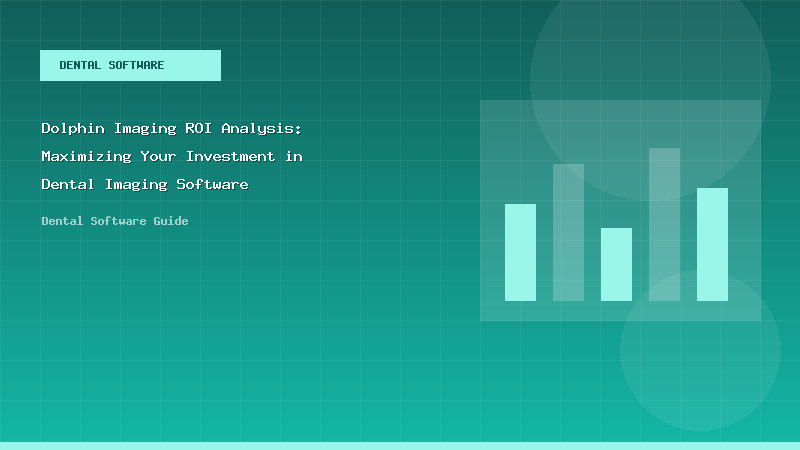 DENTAL SOFTWARE

Dolphin Imaging ROI Analysis: Maximizing Your Investment in Dental Imaging Software

Dental Software Guide